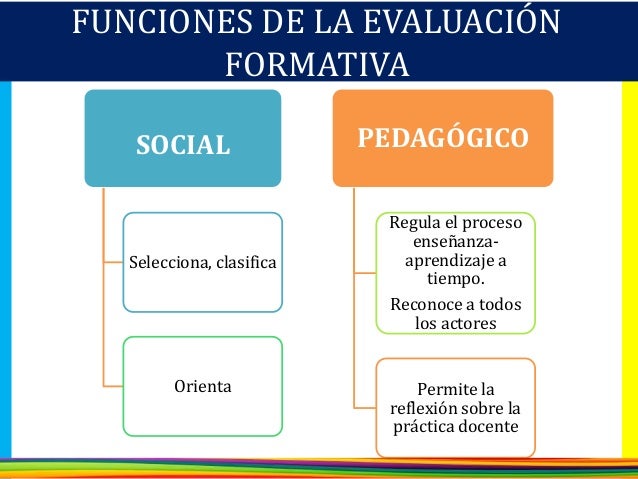 FUNCIONES DE LA EVALUACIÓN FORMATIVA

SOCIAL

Selecciona, clasifica

Orienta

PEDAGÓGICO

Regula el proceso enseñanza-aprendizaje a tiempo.

Reconoce a todos los actores

Permite la reflexión sobre la práctica docente